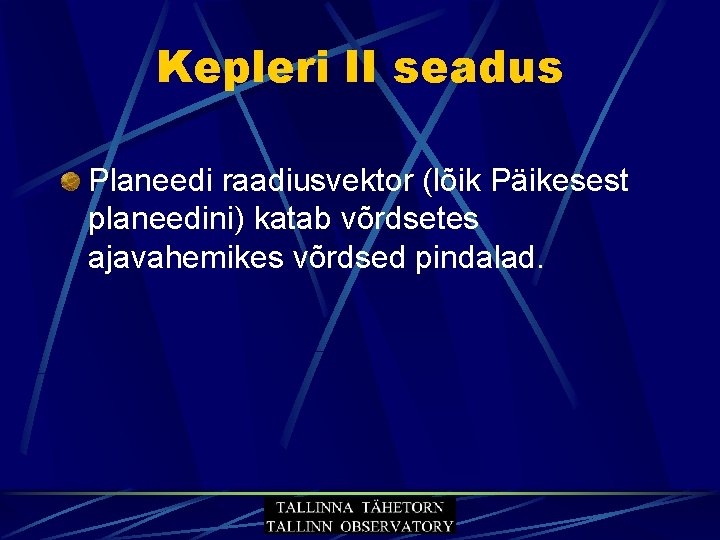 Kepleri II seadus

Planeedi raadiusvektor (lõik Päikesest planeedini) katab võrdsetes ajavahemikes võrdsed pindalad.

TALLINNA TÄHETORN
TALLINN OBSERVATORY